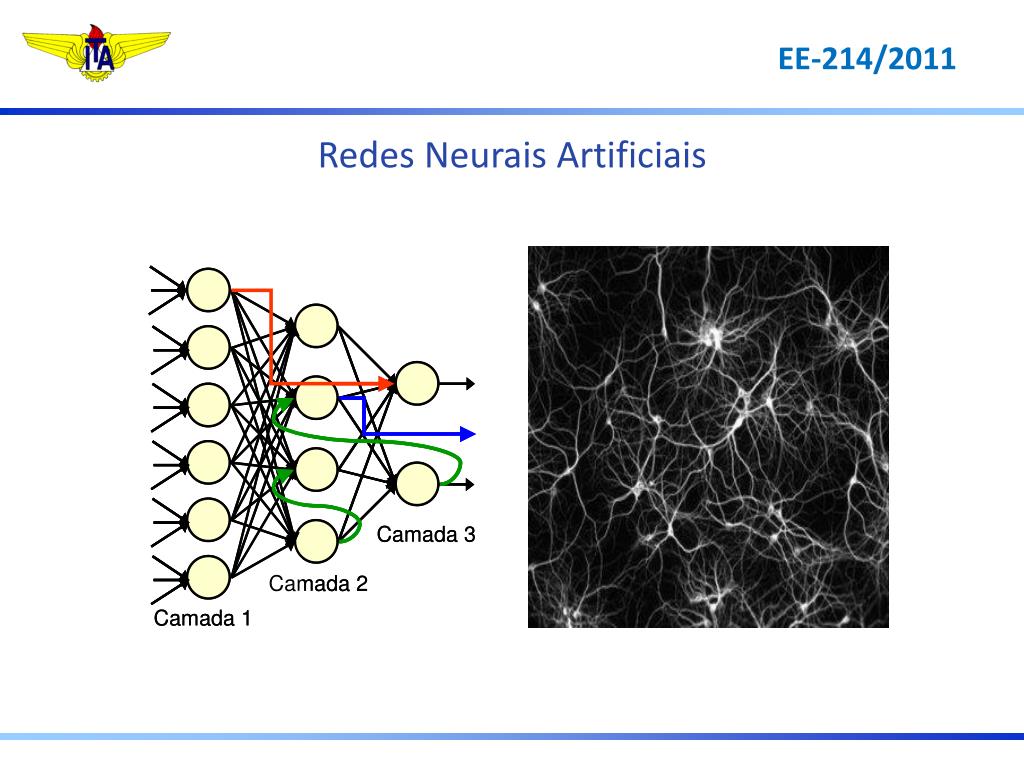 ITA

EE-214/2011

Redes Neurais Artificiais

Camada 3

Camada 2

Camada 1